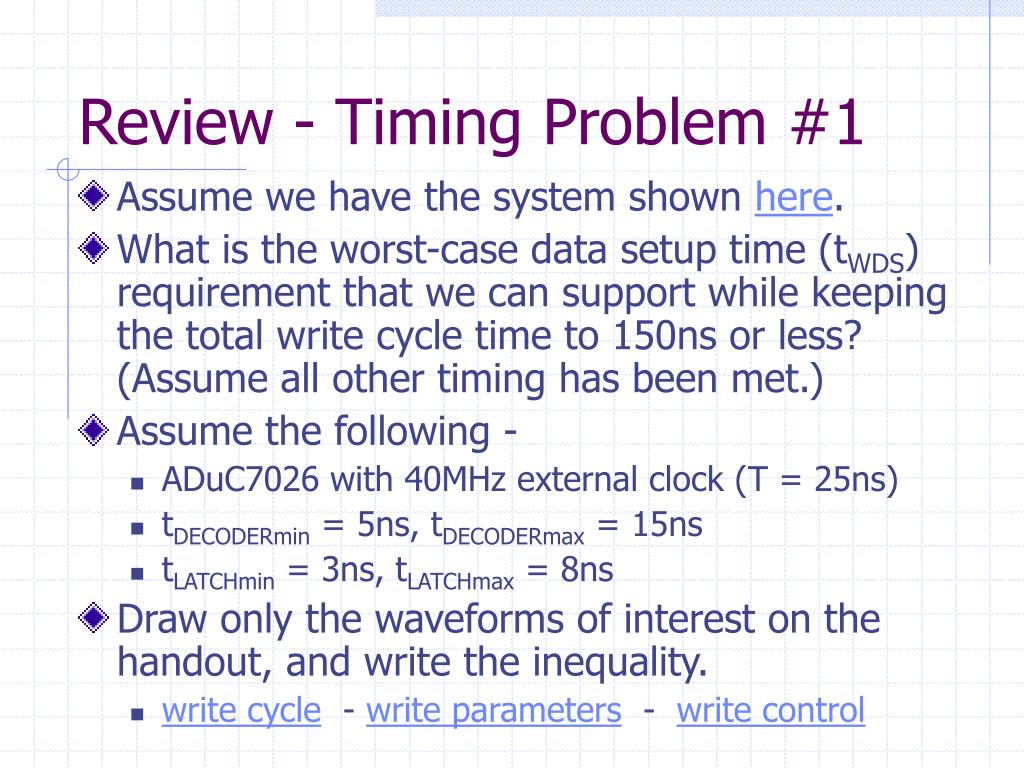 Review - Timing Problem #1

Assume we have the system shown here.

What is the worst-case data setup time ($t_{WDS}$) requirement that we can support while keeping the total write cycle time to 150ns or less? (Assume all other timing has been met.)

Assume the following -

ADuC7026 with 40MHz external clock (T = 25ns)

$t_{DECODERmin}$ = 5ns, $t_{DECODERmax}$ = 15ns

$t_{LATCHmin}$ = 3ns, $t_{LATCHmax}$ = 8ns

Draw only the waveforms of interest on the handout, and write the inequality.

write cycle - write parameters - write control